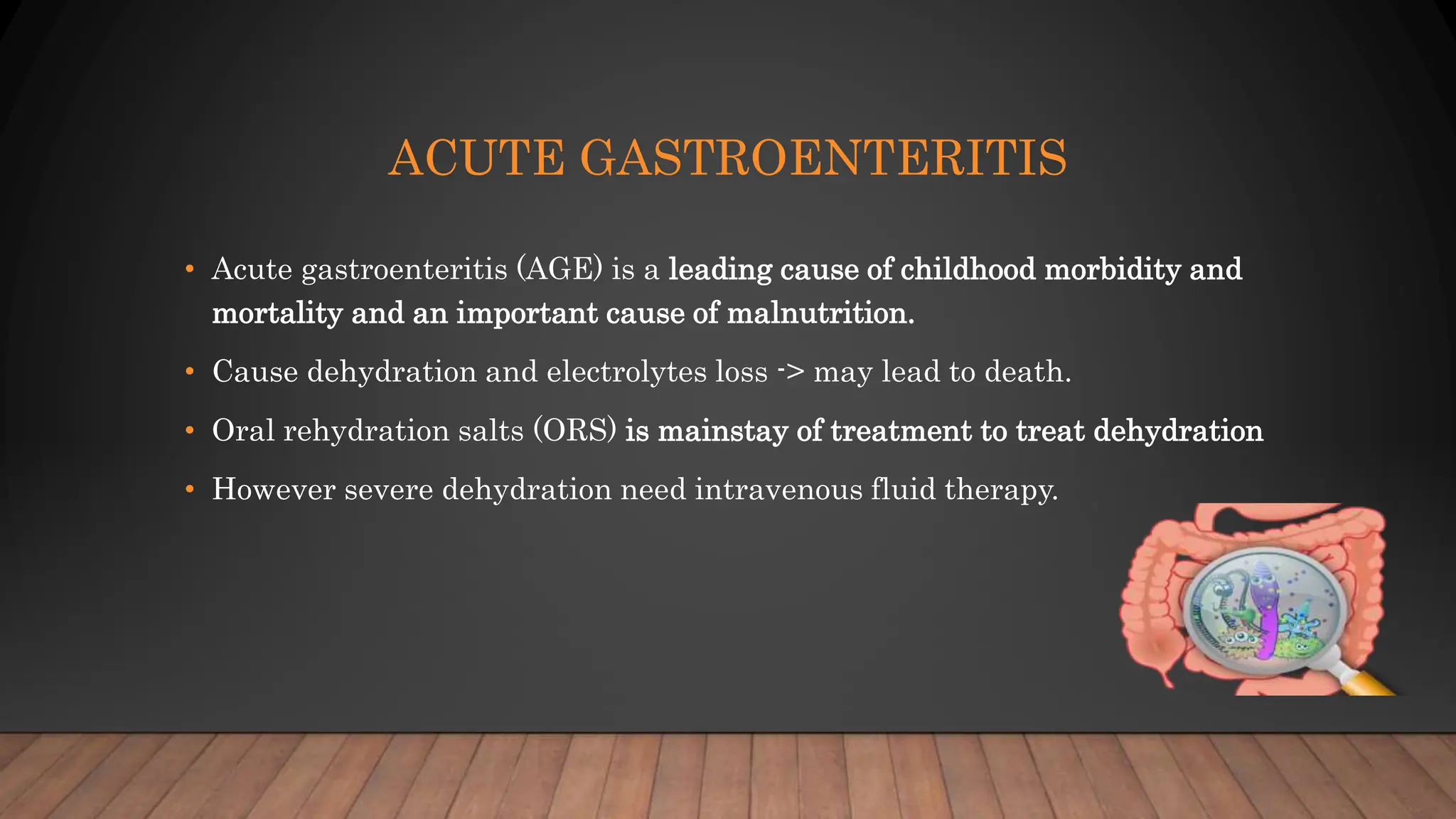 ACUTE GASTROENTERITIS

• Acute gastroenteritis (AGE) is a leading cause of childhood morbidity and mortality and an important cause of malnutrition.

• Cause dehydration and electrolytes loss -> may lead to death.

• Oral rehydration salts (ORS) is mainstay of treatment to treat dehydration

• However severe dehydration need intravenous fluid therapy.